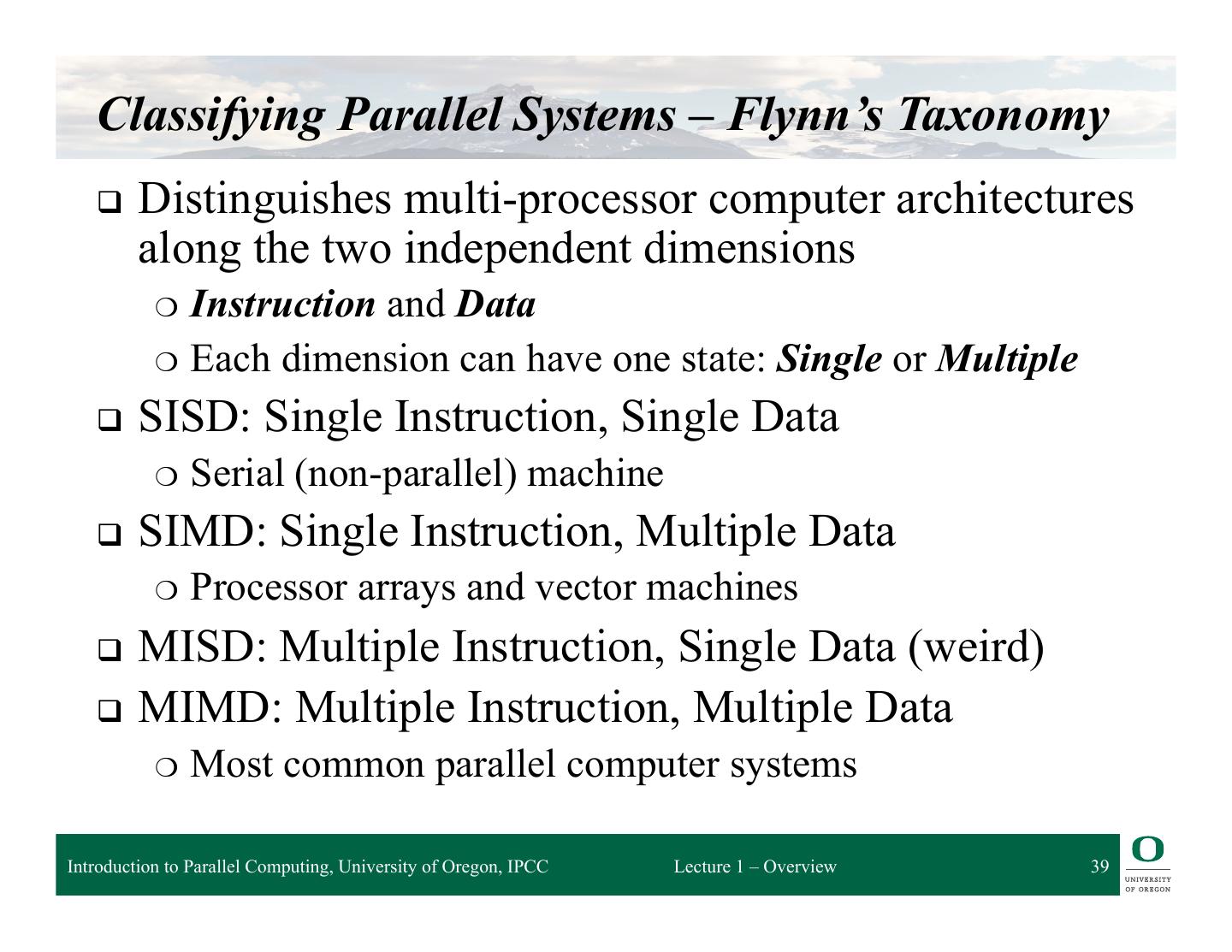 Classifying Parallel Systems – Flynn's Taxonomy

❑ Distinguishes multi-processor computer architectures along the two independent dimensions
○ Instruction and Data
○ Each dimension can have one state: Single or Multiple

❑ SISD: Single Instruction, Single Data
○ Serial (non-parallel) machine

❑ SIMD: Single Instruction, Multiple Data
○ Processor arrays and vector machines

❑ MISD: Multiple Instruction, Single Data (weird)

❑ MIMD: Multiple Instruction, Multiple Data
○ Most common parallel computer systems

Introduction to Parallel Computing, University of Oregon, IPCC Lecture 1 – Overview 39

O
UNIVERSITY OF OREGON